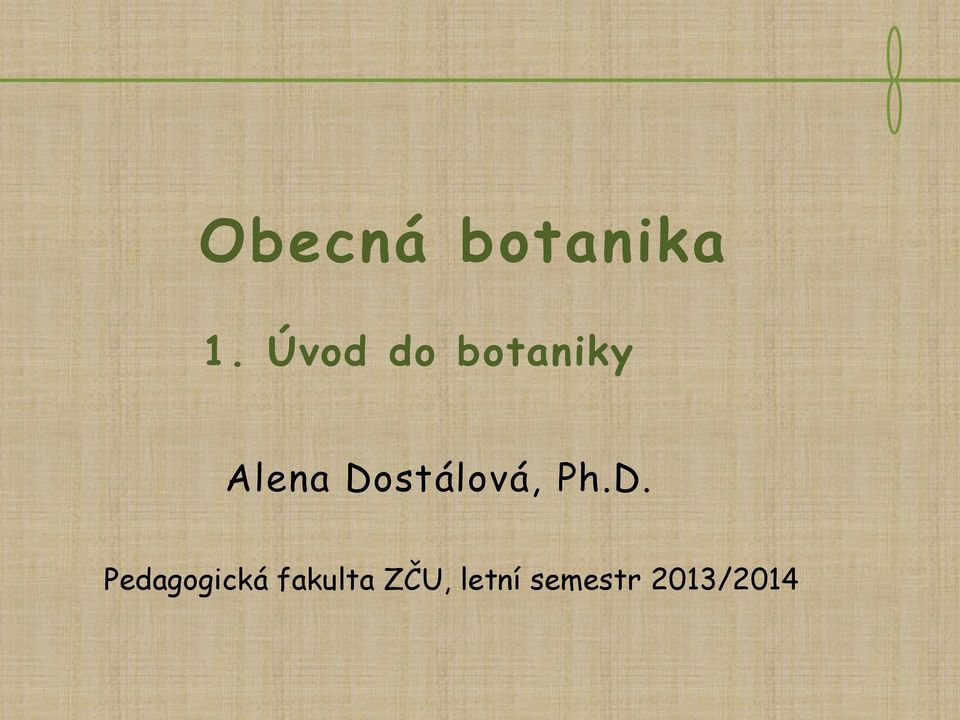 Obecná botanika

1. Úvod do botaniky

Alena Dostálová, Ph.D.

Pedagogická fakulta ZČU, letní semestr 2013/2014